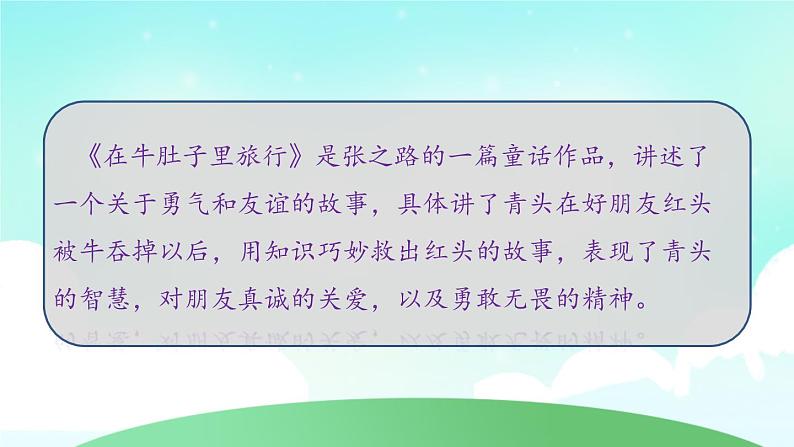 《在牛肚子里旅行》是张之路的一篇童话作品，讲述了一个关于勇气和友谊的故事，具体讲了青头在好朋友红头被牛吞掉以后，用知识巧妙救出红头的故事，表现了青头的智慧，对朋友真诚的关爱，以及勇敢无畏的精神。